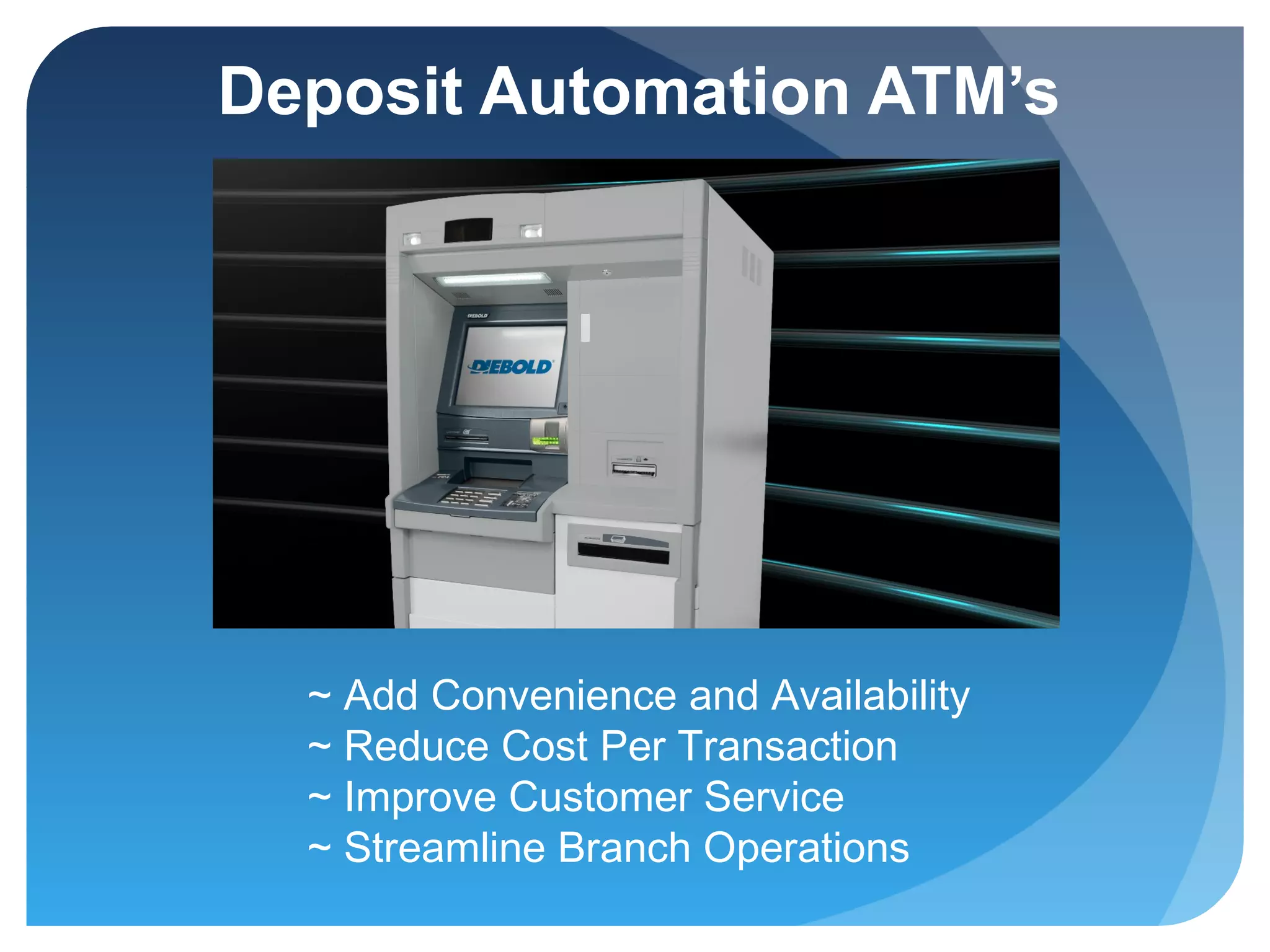 Deposit Automation ATM's

DIEBOLD

DIEBOLD

~ Add Convenience and Availability
~ Reduce Cost Per Transaction
~ Improve Customer Service
~ Streamline Branch Operations